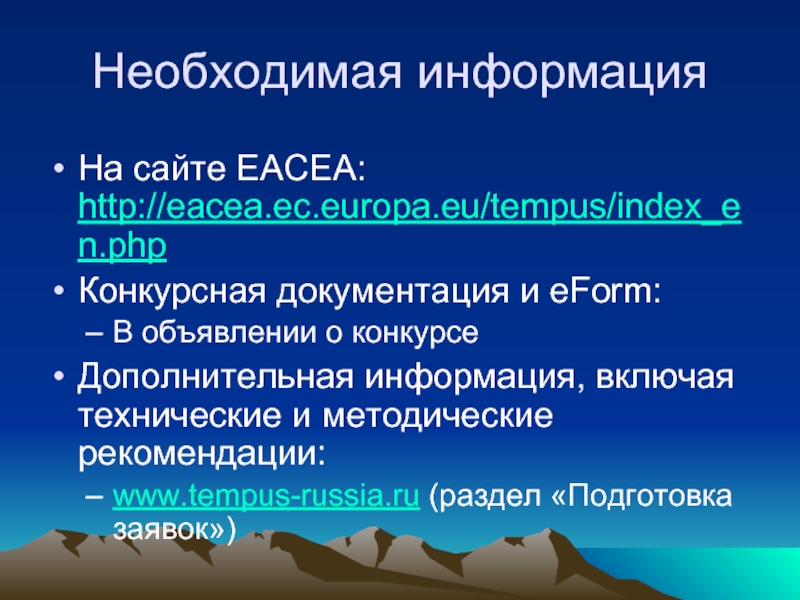 Необходимая информация

• На сайте EACEA: http://eacea.ec.europa.eu/tempus/index_en.php

• Конкурсная документация и eForm:
– В объявлении о конкурсе

• Дополнительная информация, включая технические и методические рекомендации:
– www.tempus-russia.ru (раздел «Подготовка заявок»)